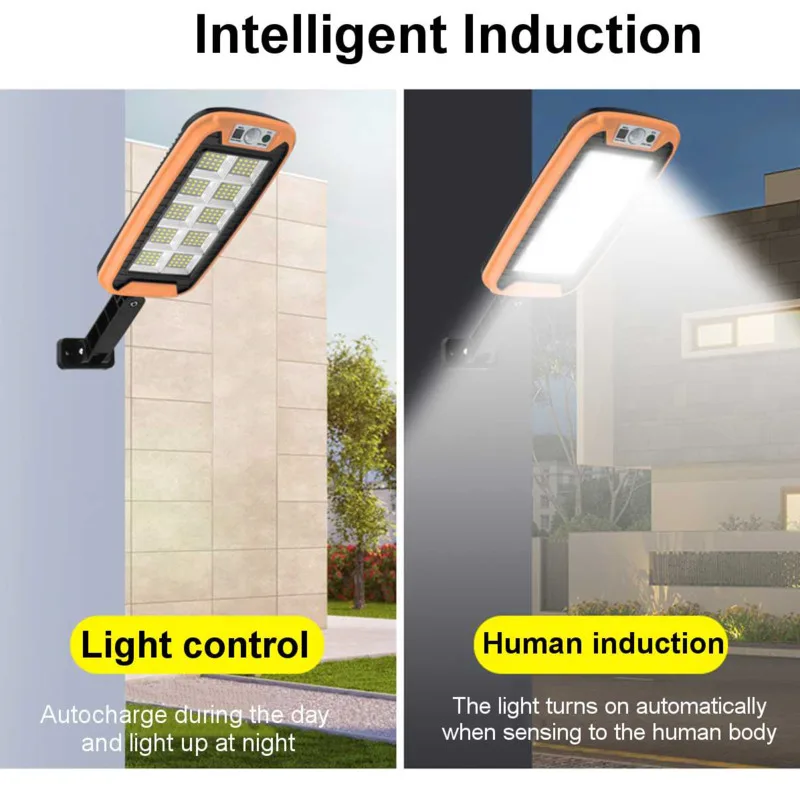 Intelligent Induction

Light control

Autocharge during the day and light up at night

Human induction

The light turns on automatically when sensing to the human body